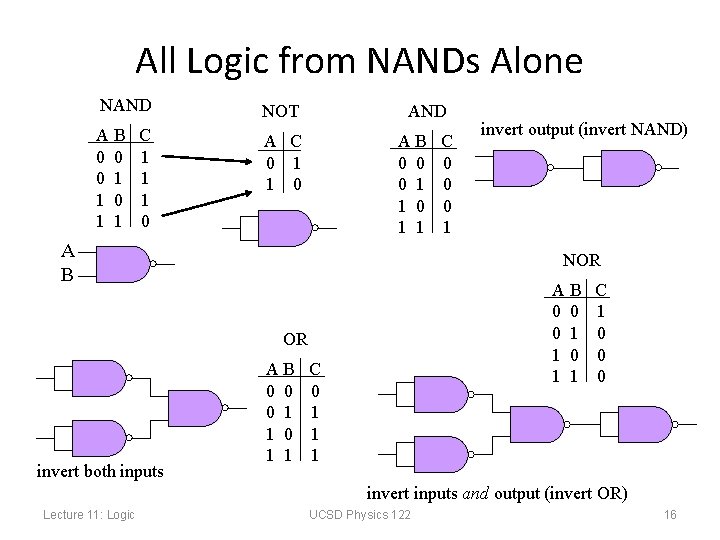 All Logic from NANDs Alone

NAND

| A | B | C |
|---|---|---|
| 0 | 0 | 1 |
| 0 | 1 | 1 |
| 1 | 0 | 1 |
| 1 | 1 | 0 |

A
B

NOT

| A | C |
|---|---|
| 0 | 1 |
| 1 | 0 |

AND

| A | B | C |
|---|---|---|
| 0 | 0 | 0 |
| 0 | 1 | 0 |
| 1 | 0 | 0 |
| 1 | 1 | 1 |

invert output (invert NAND)

NOR

| A | B | C |
|---|---|---|
| 0 | 0 | 1 |
| 0 | 1 | 0 |
| 1 | 0 | 0 |
| 1 | 1 | 0 |

OR

| A | B | C |
|---|---|---|
| 0 | 0 | 0 |
| 0 | 1 | 1 |
| 1 | 0 | 1 |
| 1 | 1 | 1 |

invert both inputs

invert inputs and output (invert OR)

Lecture 11: Logic UCSD Physics 122 16